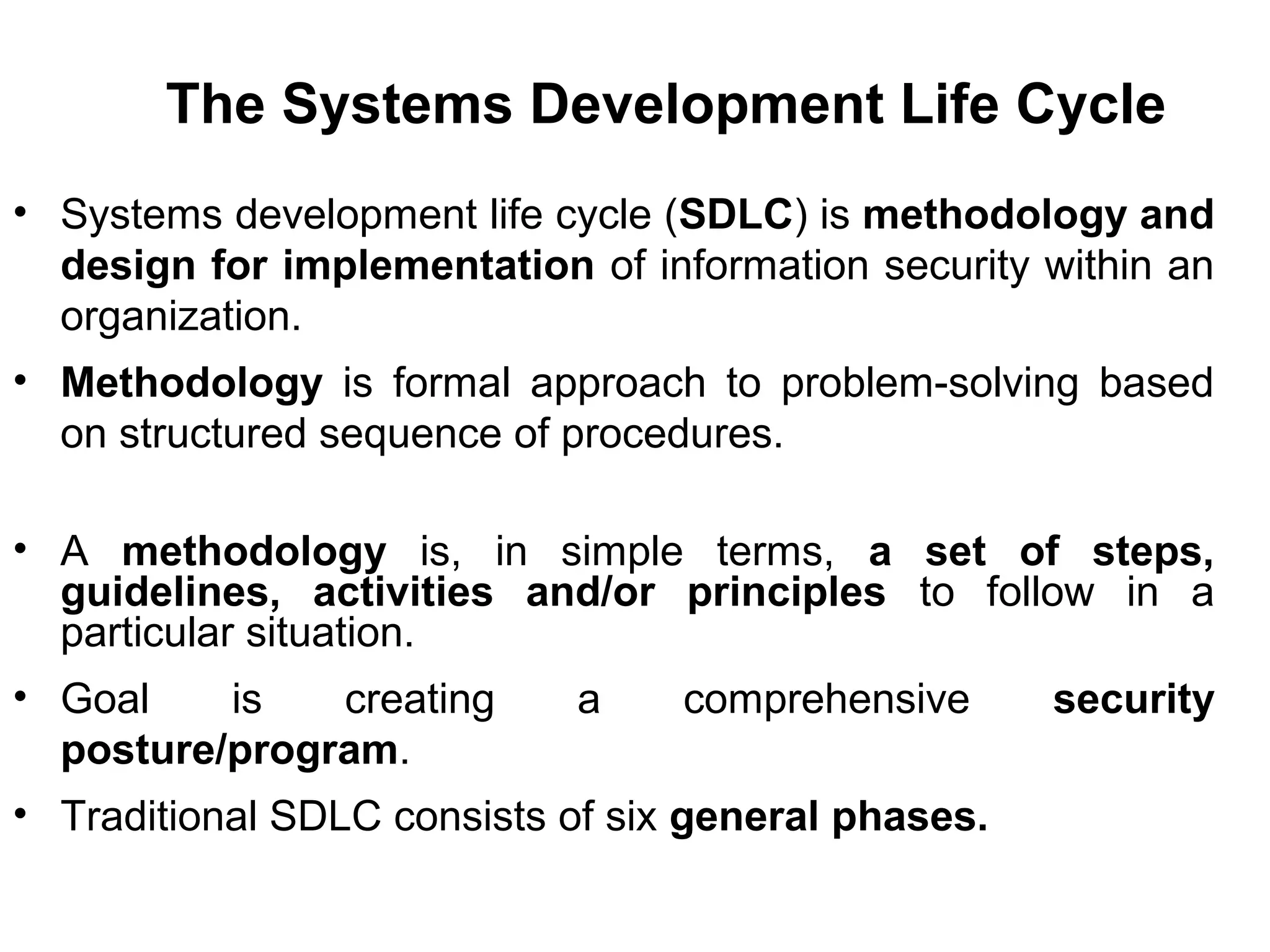 The Systems Development Life Cycle

• Systems development life cycle (SDLC) is methodology and design for implementation of information security within an organization.

• Methodology is formal approach to problem-solving based on structured sequence of procedures.

• A methodology is, in simple terms, a set of steps, guidelines, activities and/or principles to follow in a particular situation.

• Goal is creating a comprehensive security posture/program.

• Traditional SDLC consists of six general phases.